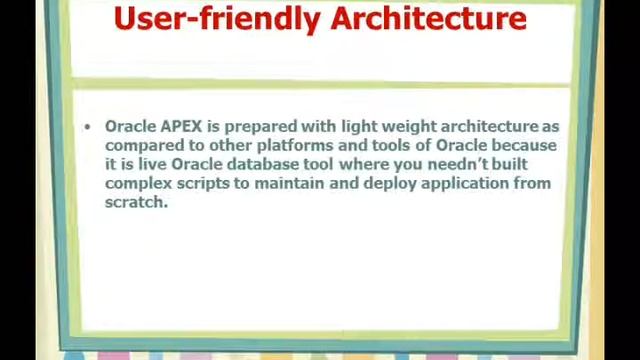 User-friendly Architecture

• Oracle APEX is prepared with light weight architecture as compared to other platforms and tools of Oracle because it is live Oracle database tool where you needn't built complex scripts to maintain and deploy application from scratch.